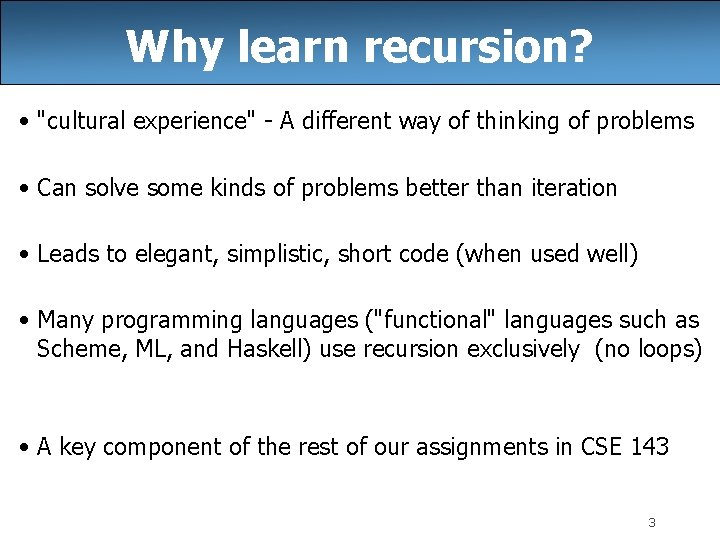 Why learn recursion?

• "cultural experience" - A different way of thinking of problems

• Can solve some kinds of problems better than iteration

• Leads to elegant, simplistic, short code (when used well)

• Many programming languages ("functional" languages such as Scheme, ML, and Haskell) use recursion exclusively (no loops)

• A key component of the rest of our assignments in CSE 143

3